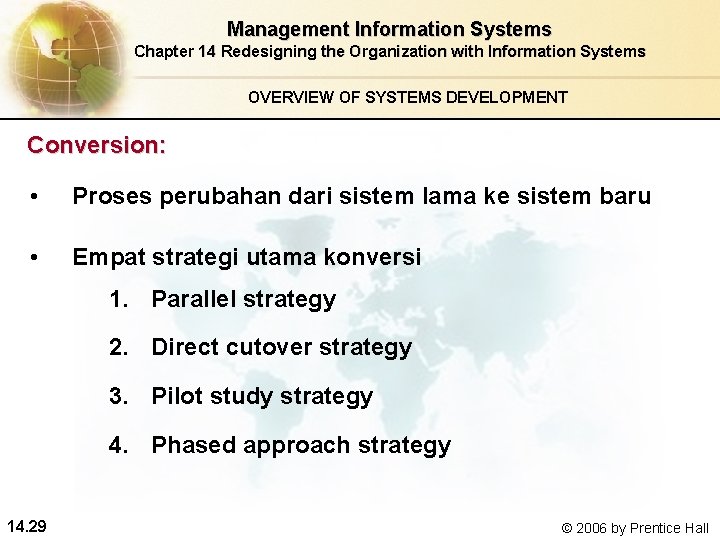 Management Information Systems
Chapter 14 Redesigning the Organization with Information Systems

OVERVIEW OF SYSTEMS DEVELOPMENT

Conversion:

• Proses perubahan dari sistem lama ke sistem baru

• Empat strategi utama konversi

1. Parallel strategy

2. Direct cutover strategy

3. Pilot study strategy

4. Phased approach strategy

14.29

© 2006 by Prentice Hall